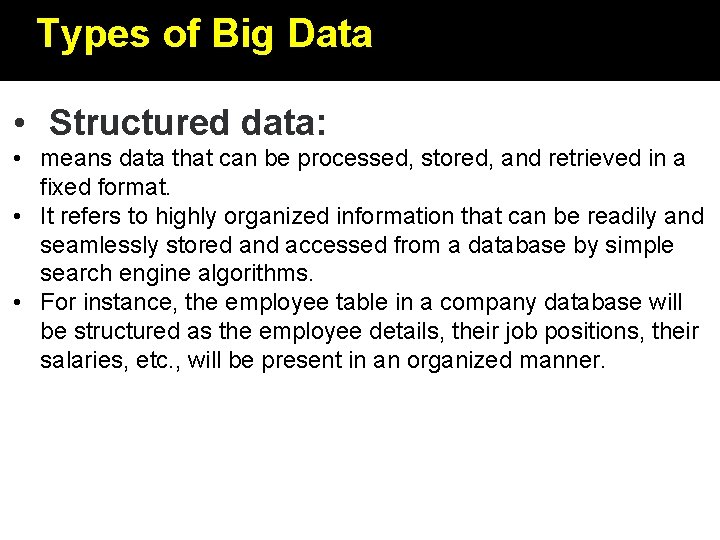 Types of Big Data

• Structured data:

• means data that can be processed, stored, and retrieved in a fixed format.

• It refers to highly organized information that can be readily and seamlessly stored and accessed from a database by simple search engine algorithms.

• For instance, the employee table in a company database will be structured as the employee details, their job positions, their salaries, etc., will be present in an organized manner.